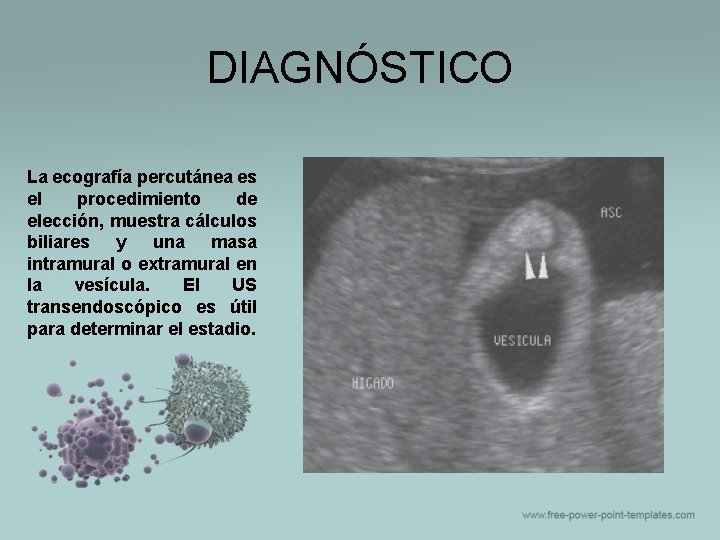 DIAGNÓSTICO

La ecografía percutánea es el procedimiento de elección, muestra cálculos biliares y una masa intramural o extramural en la vesícula. El US transendoscópico es útil para determinar el estadio.

ASC

VESICULA

HIGADO

www.free-power-point-templates.com